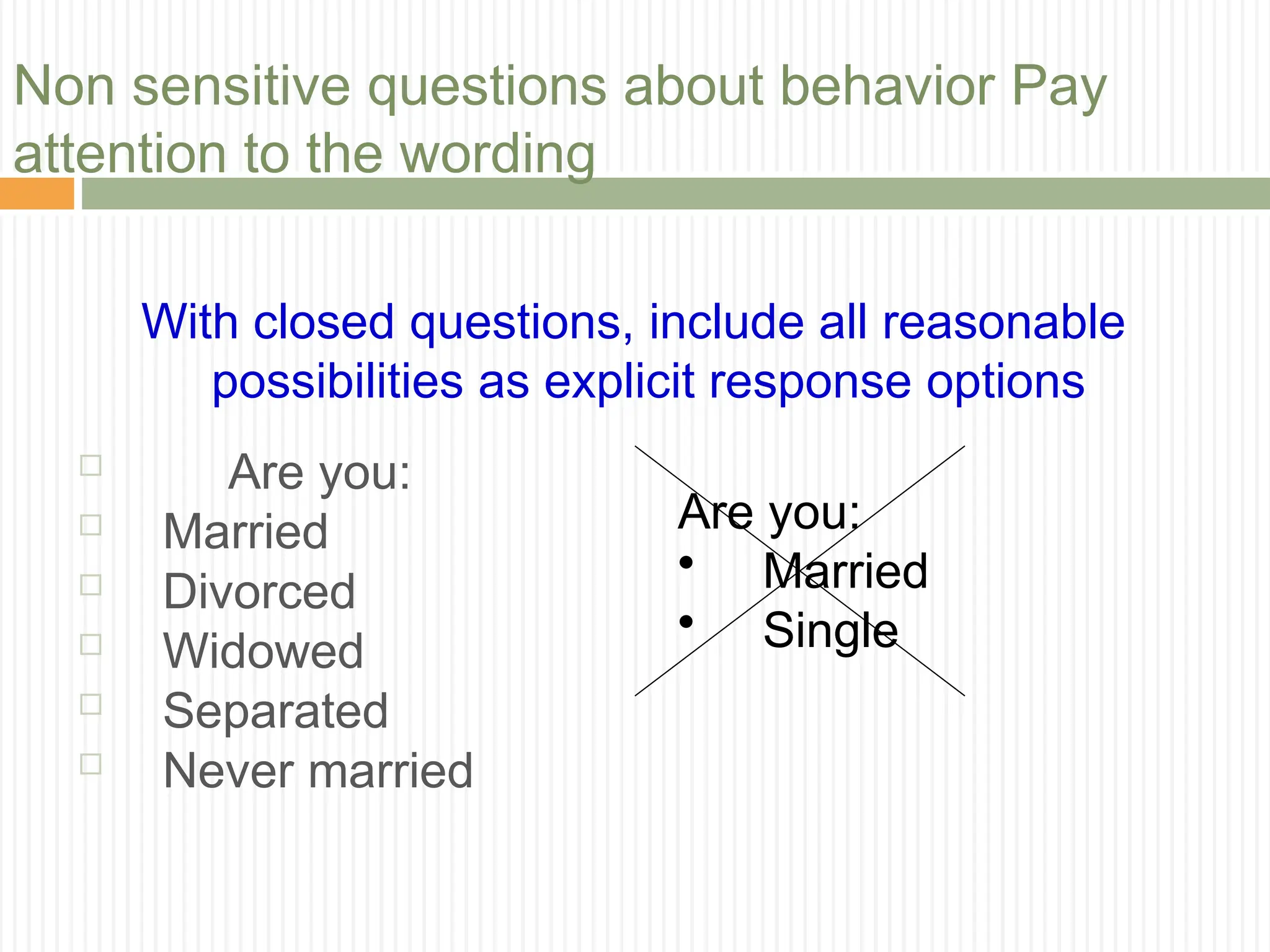 Non sensitive questions about behavior Pay attention to the wording

With closed questions, include all reasonable possibilities as explicit response options

□ Are you:
□ Married
□ Divorced
□ Widowed
□ Separated
□ Never married

Are you:
• Married
• Single